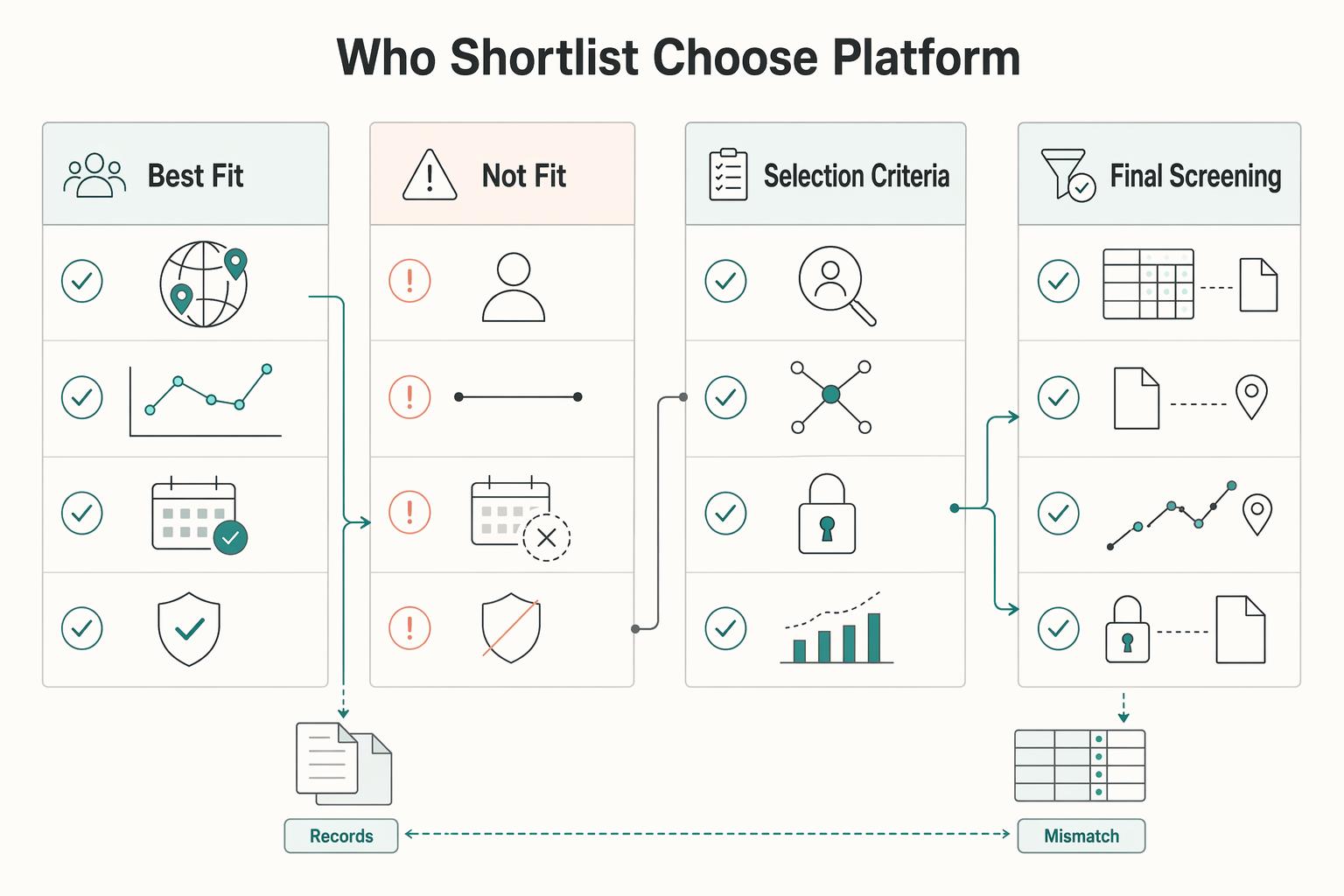 Who Shortlist Choose Platform

Best Fit

Not Fit

Selection Criteria

Final Screening

Records

Mismatch